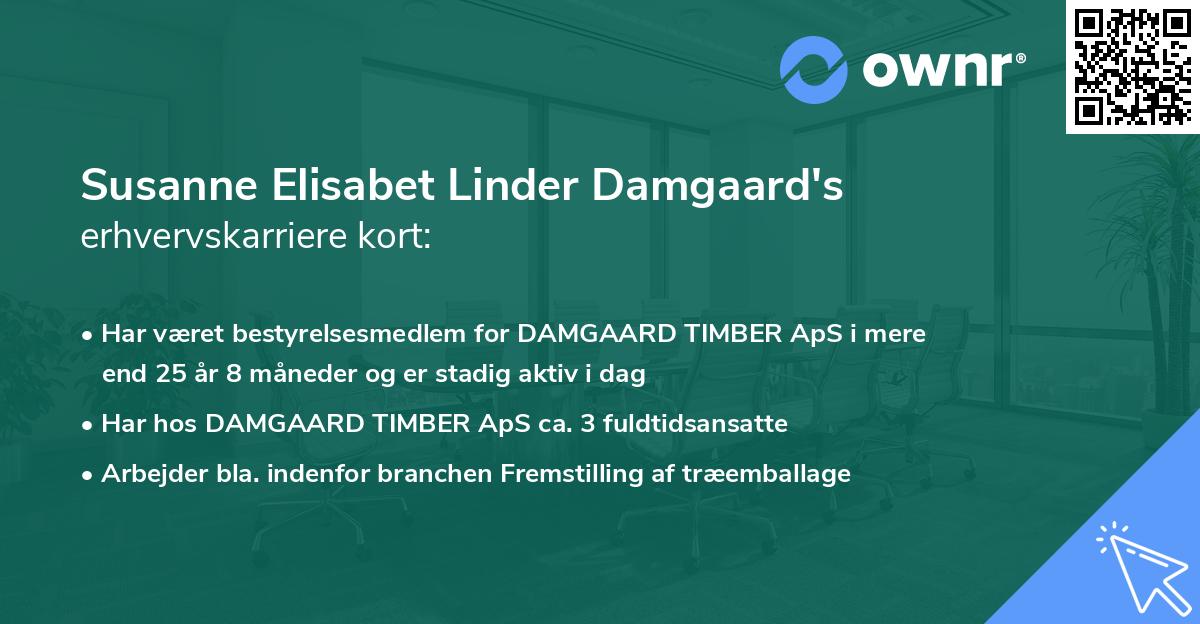 ownr®

Susanne Elisabet Linder Damgaard's
erhvervskarriere kort:

• Har været bestyrelsesmedlem for DAMGAARD TIMBER ApS i mere end 25 år 8 måneder og er stadig aktiv i dag

• Har hos DAMGAARD TIMBER ApS ca. 3 fuldtidsansatte

• Arbejder bla. indenfor branchen Fremstilling af træemballage